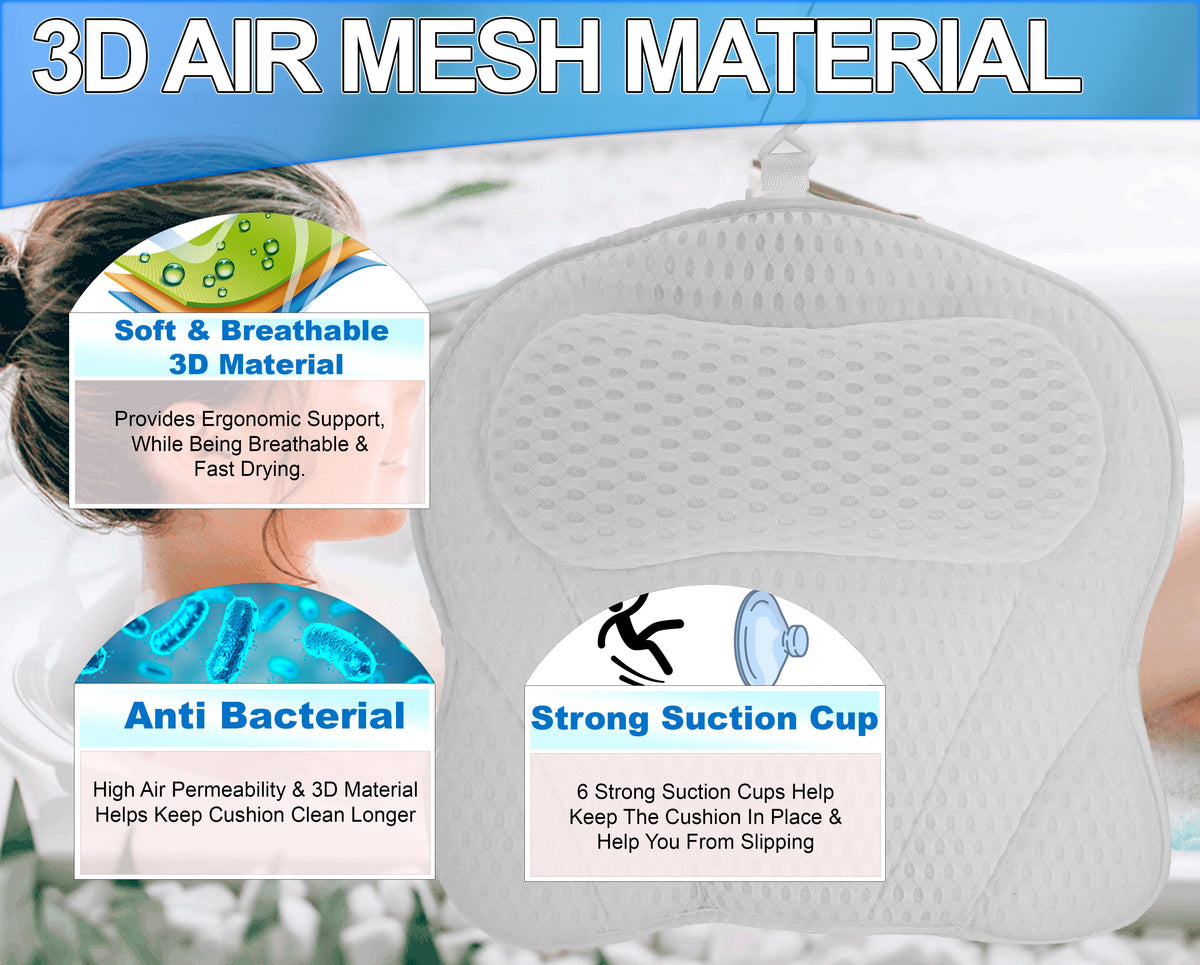 3D AIR MESH MATERIAL

Soft & Breathable
3D Material

Provides Ergonomic Support, While Being Breathable & Fast Drying.

Anti Bacterial

High Air Permeability & 3D Material Helps Keep Cushion Clean Longer

Strong Suction Cup

6 Strong Suction Cups Help Keep The Cushion In Place & Help You From Slipping